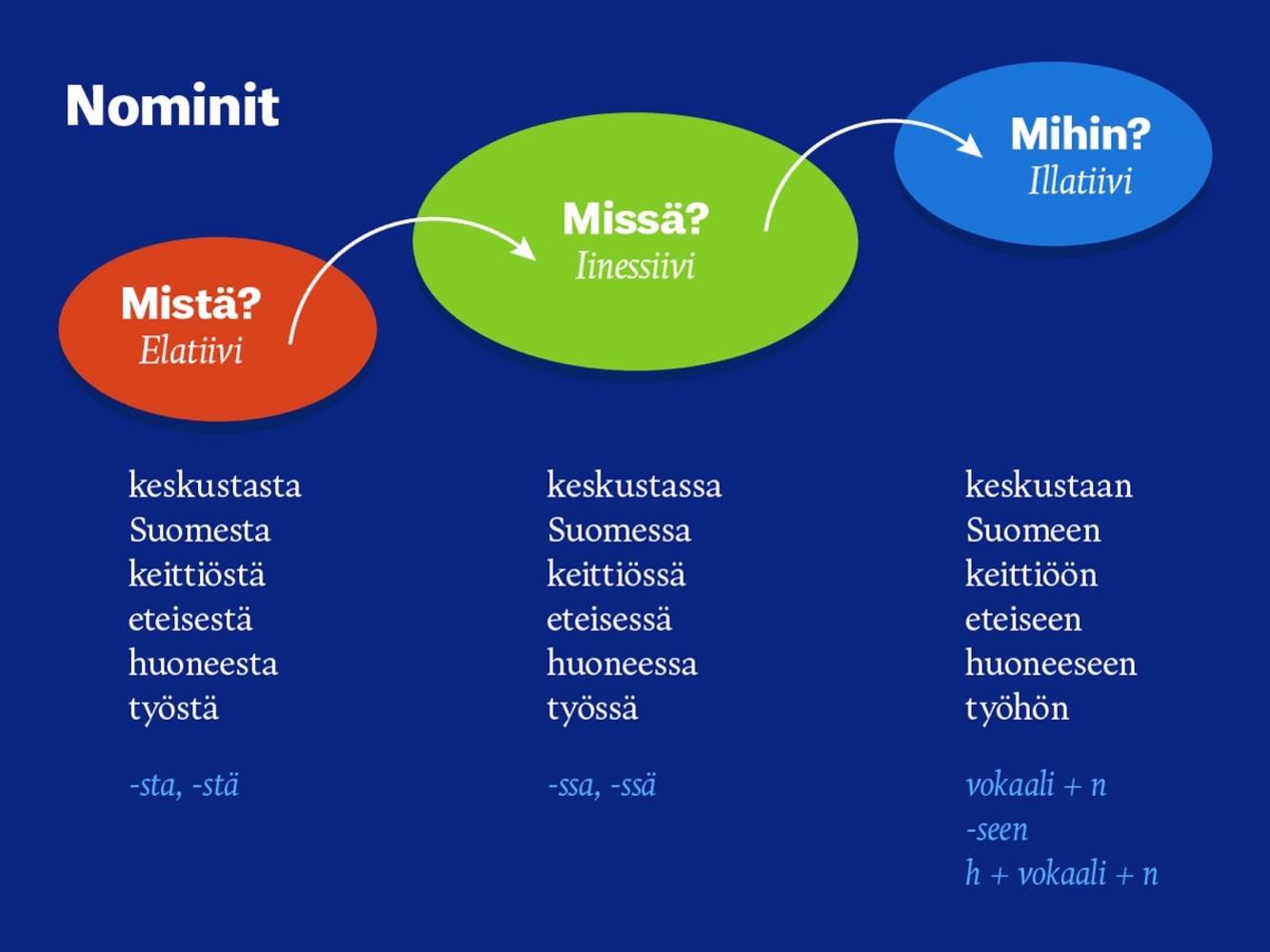 Nominit

Mistä?
Elatiivi

Missä?
Iinessiivi

Mihin?
Illatiivi

keskustasta
Suomesta
keittiöstä
eteisestä
huoneesta
työstä

-sta, -stä

keskustassa
Suomessa
keittiössä
eteisessä
huoneessa
työssä

-ssa, -ssä

keskustaan
Suomeen
keittiöön
eteiseen
huoneeseen
työhön

vokaali + n
-seen
h + vokaali + n